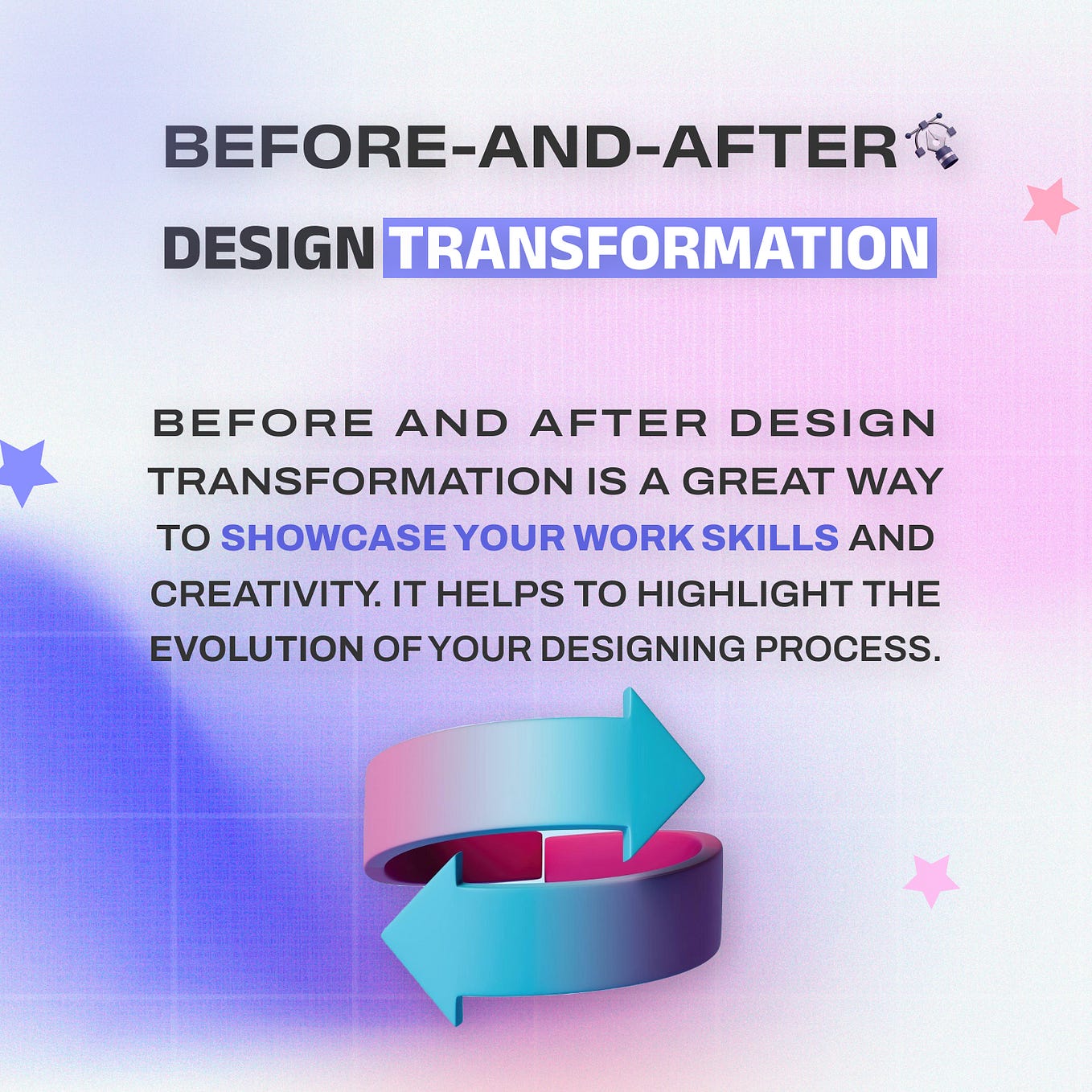 BEFORE-AND-AFTER

DESIGN TRANSFORMATION

BEFORE AND AFTER DESIGN TRANSFORMATION IS A GREAT WAY TO SHOWCASE YOUR WORK SKILLS AND CREATIVITY. IT HELPS TO HIGHLIGHT THE EVOLUTION OF YOUR DESIGNING PROCESS.